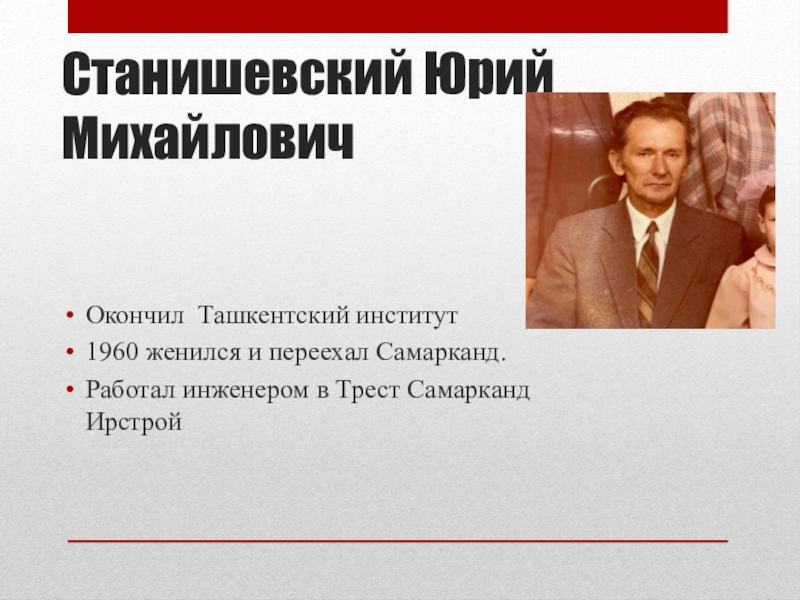 Станишевский Юрий Михайлович

• Окончил  Ташкентский институт
• 1960 женился и переехал Самарканд.
• Работал инженером в Трест Самарканд Ирстрой